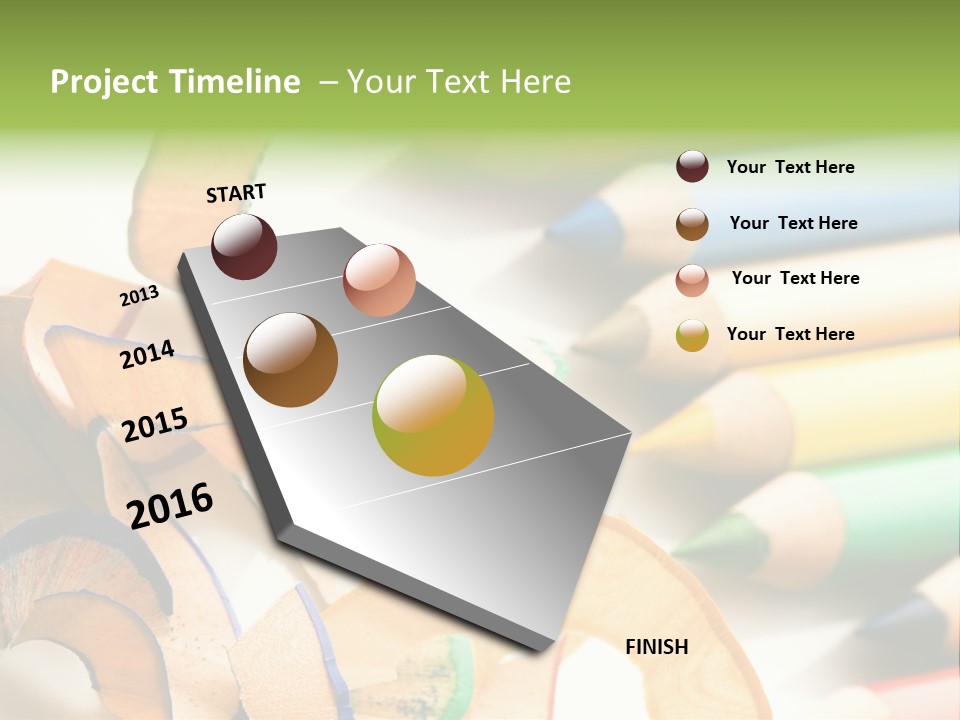 Project Timeline – Your Text Here

START

2013

2014

2015

2016

FINISH

Your Text Here

Your Text Here

Your Text Here

Your Text Here